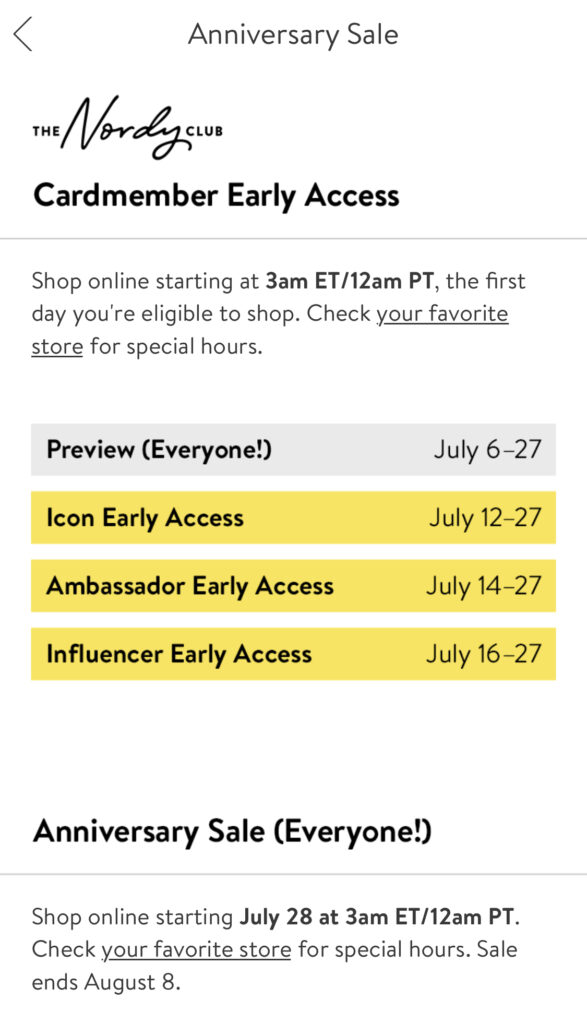 Anniversary Sale

THE Nordy CLUB

Cardmember Early Access

Shop online starting at 3am ET/12am PT, the first day you're eligible to shop. Check your favorite store for special hours.

| Preview (Everyone!) | July 6–27 |
|---|---|
| Icon Early Access | July 12–27 |
| Ambassador Early Access | July 14–27 |
| Influencer Early Access | July 16–27 |

Anniversary Sale (Everyone!)

Shop online starting July 28 at 3am ET/12am PT. Check your favorite store for special hours. Sale ends August 8.